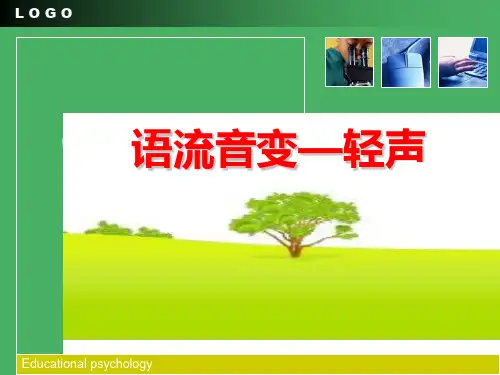 LOGO

语流音变—轻声

Educational psychology